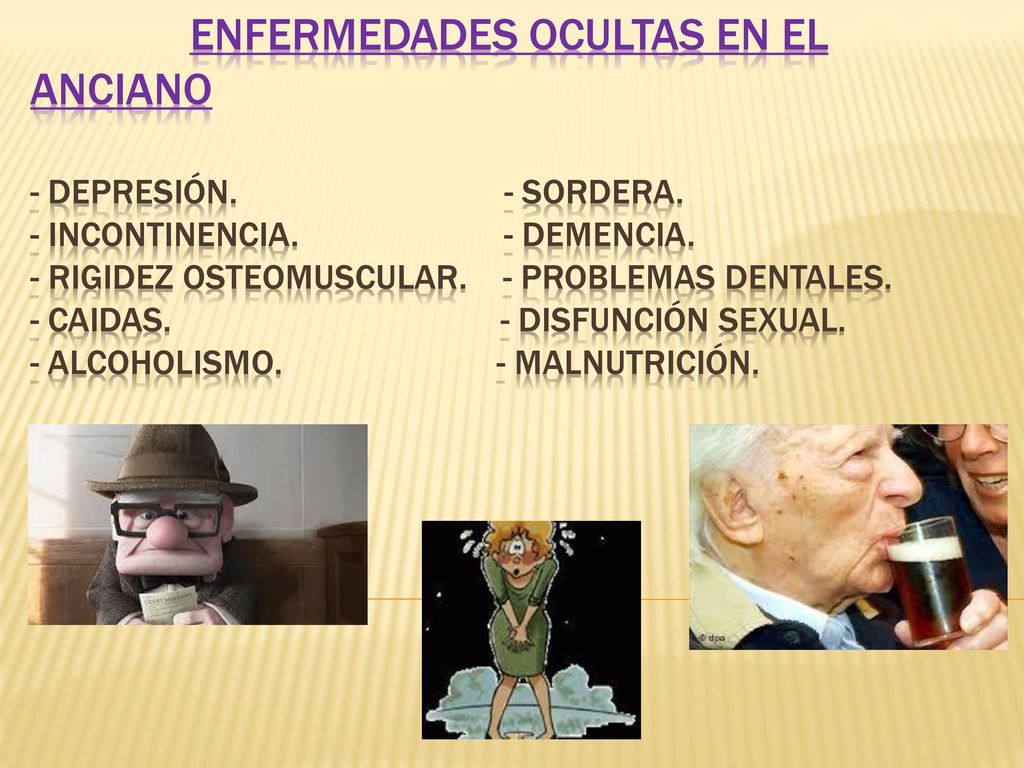 ENFERMEDADES OCULTAS EN EL ANCIANO

- DEPRESIÓN.
- INCONTINENCIA.
- RIGIDEZ OSTEOMUSCULAR.
- CAIDAS.
- ALCOHOLISMO.

- SORDERA.
- DEMENCIA.
- PROBLEMAS DENTALES.
- DISFUNCIÓN SEXUAL.
- MALNUTRICIÓN.

© dpa